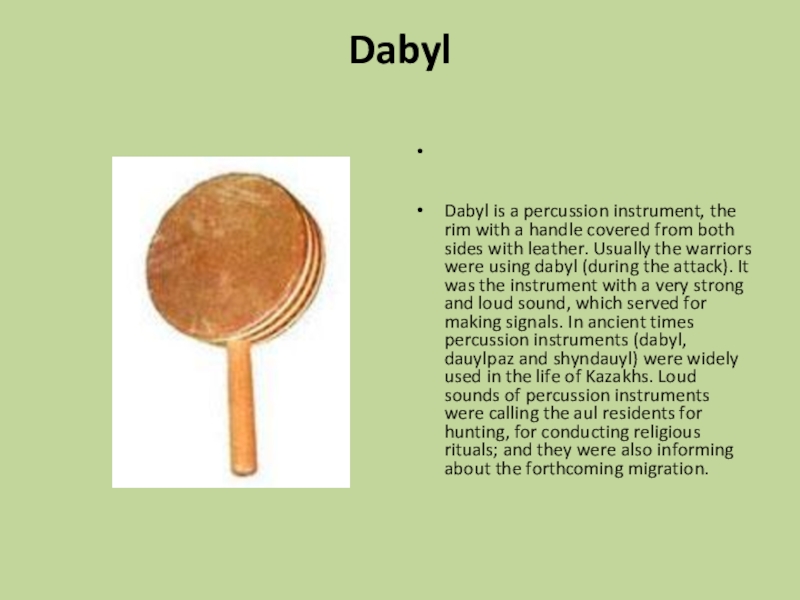 Dabyl

•

• Dabyl is a percussion instrument, the rim with a handle covered from both sides with leather. Usually the warriors were using dabyl (during the attack). It was the instrument with a very strong and loud sound, which served for making signals. In ancient times percussion instruments (dabyl, dauylpaz and shyndauyl) were widely used in the life of Kazakhs. Loud sounds of percussion instruments were calling the aul residents for hunting, for conducting religious rituals; and they were also informing about the forthcoming migration.